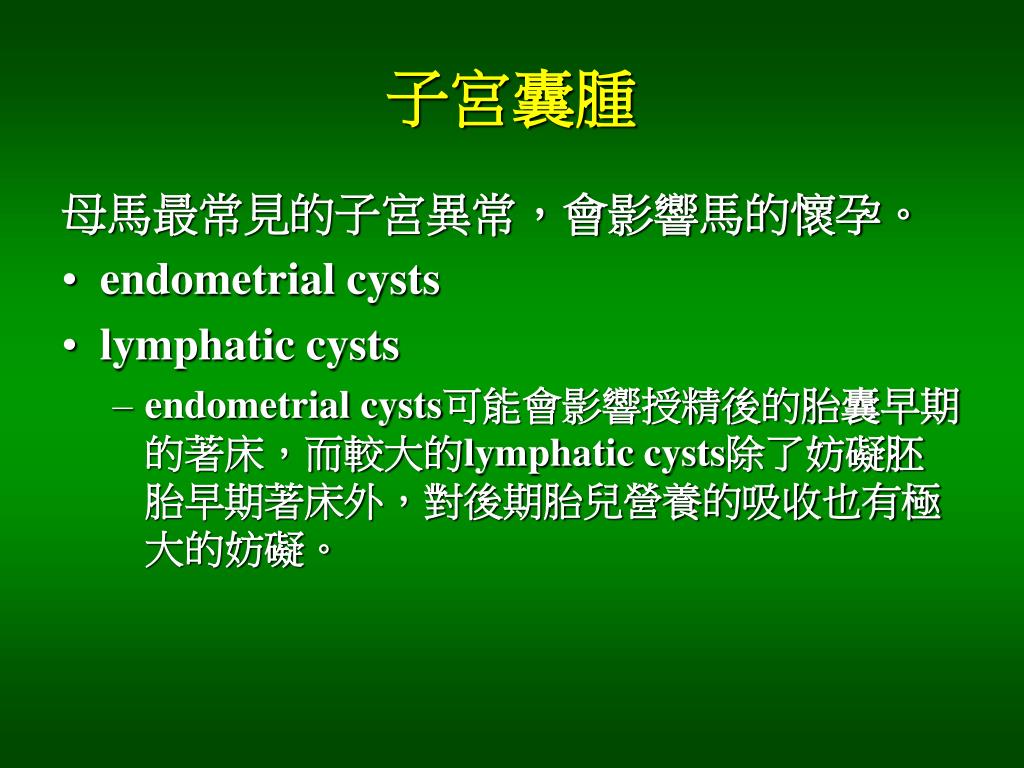 子宮囊腫

母馬最常見的子宮異常，會影響馬的懷孕。

• endometrial cysts
• lymphatic cysts
– endometrial cysts可能會影響授精後的胎囊早期的著床，而較大的lymphatic cysts除了妨礙胚胎早期著床外，對後期胎兒營養的吸收也有極大的妨礙。